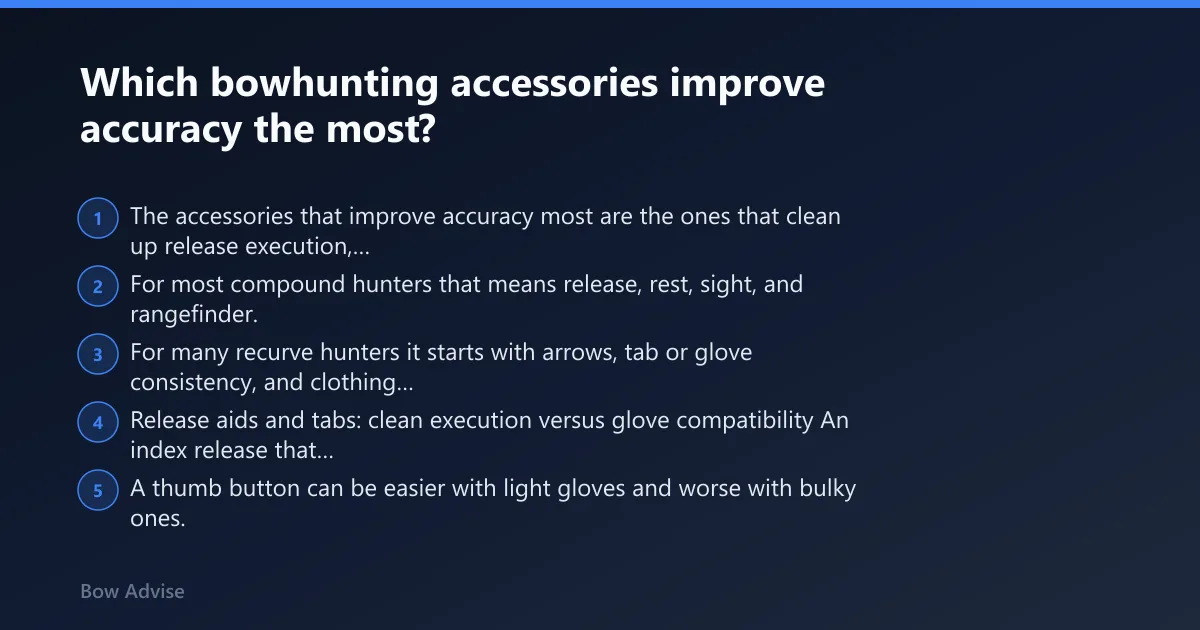 Which bowhunting accessories improve accuracy the most?

1 The accessories that improve accuracy most are the ones that clean up release execution,...

2 For most compound hunters that means release, rest, sight, and rangefinder.

3 For many recurve hunters it starts with arrows, tab or glove consistency, and clothing...

4 Release aids and tabs: clean execution versus glove compatibility An index release that...

5 A thumb button can be easier with light gloves and worse with bulky ones.

Bow Advise